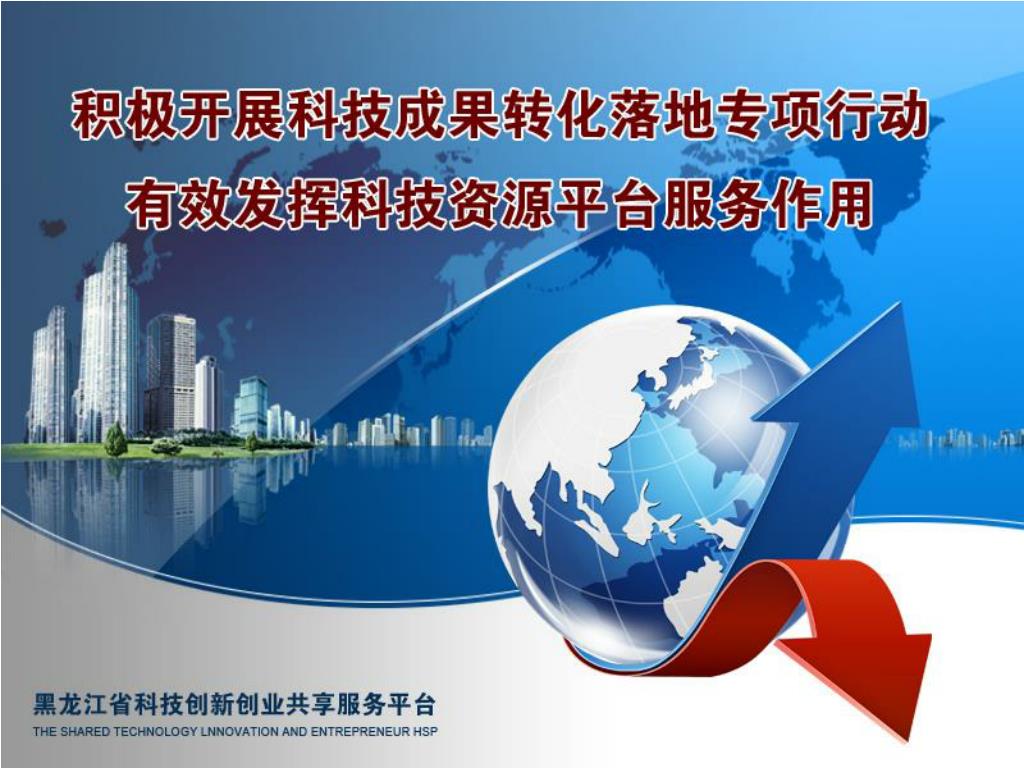 积极开展科技成果转化落地专项行动
有效发挥科技资源平台服务作用

黑龙江省科技创新创业共享服务平台
THE SHARED TECHNOLOGY LNNOVATION AND ENTREPRENEUR HSP